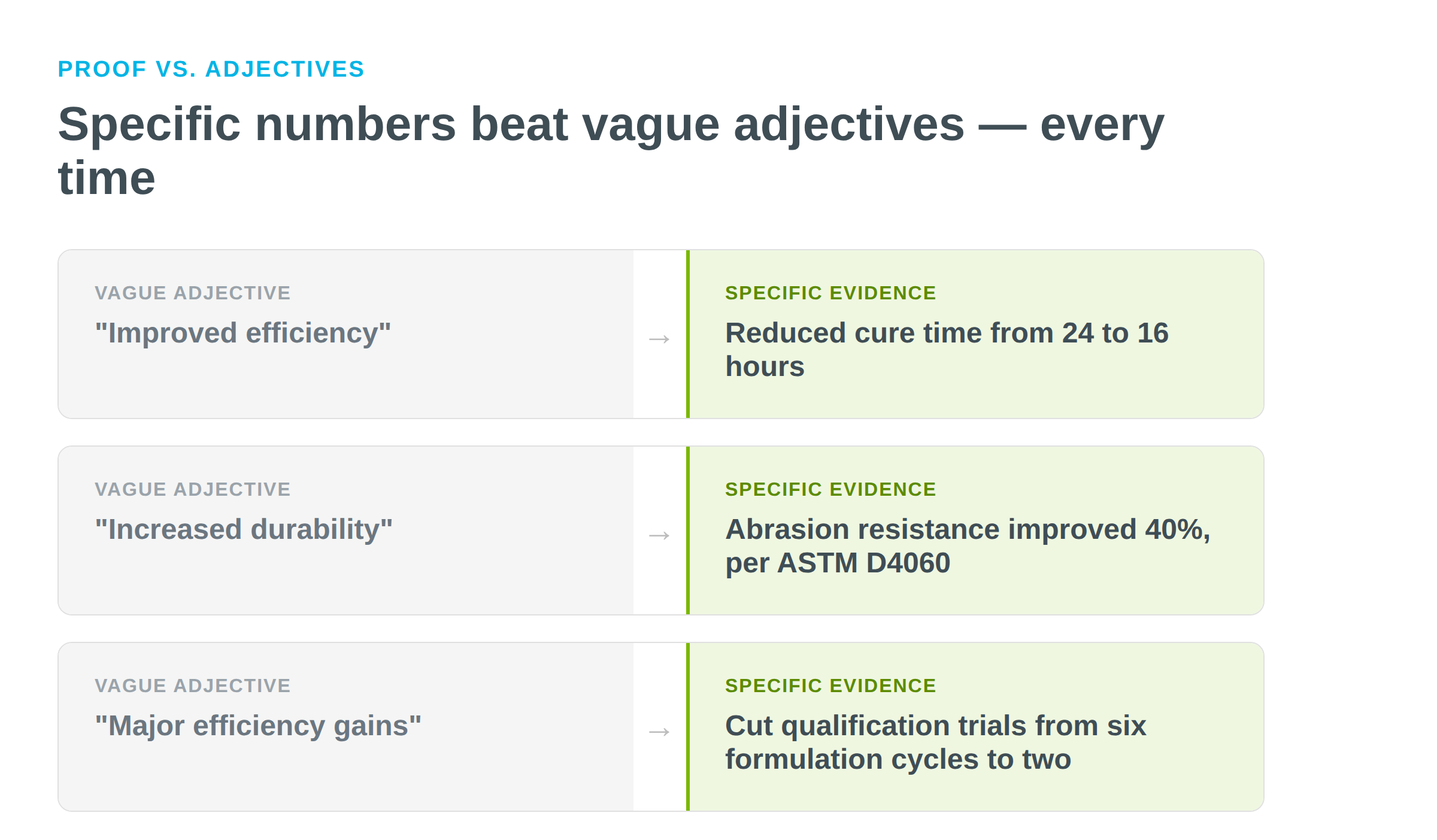 PROOF VS. ADJECTIVES

Specific numbers beat vague adjectives — every time

VAGUE ADJECTIVE
"Improved efficiency"

→

SPECIFIC EVIDENCE
Reduced cure time from 24 to 16 hours

VAGUE ADJECTIVE
"Increased durability"

→

SPECIFIC EVIDENCE
Abrasion resistance improved 40%, per ASTM D4060

VAGUE ADJECTIVE
"Major efficiency gains"

→

SPECIFIC EVIDENCE
Cut qualification trials from six formulation cycles to two